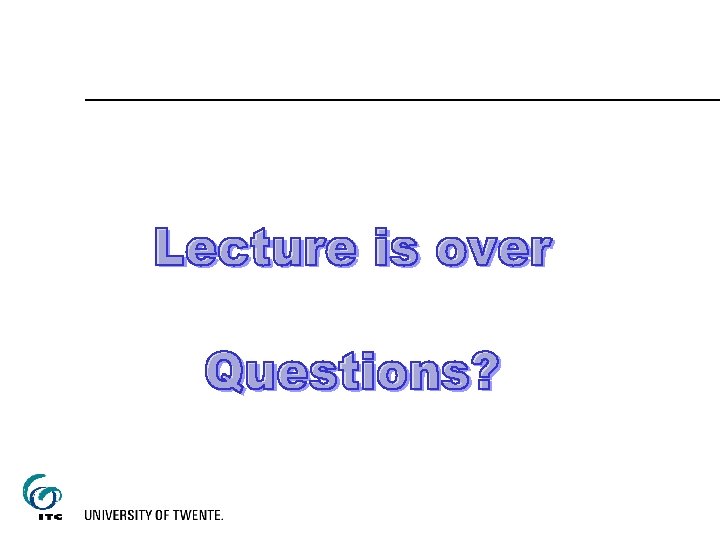 Lecture is over

Questions?

ITC

UNIVERSITY OF TWENTE.